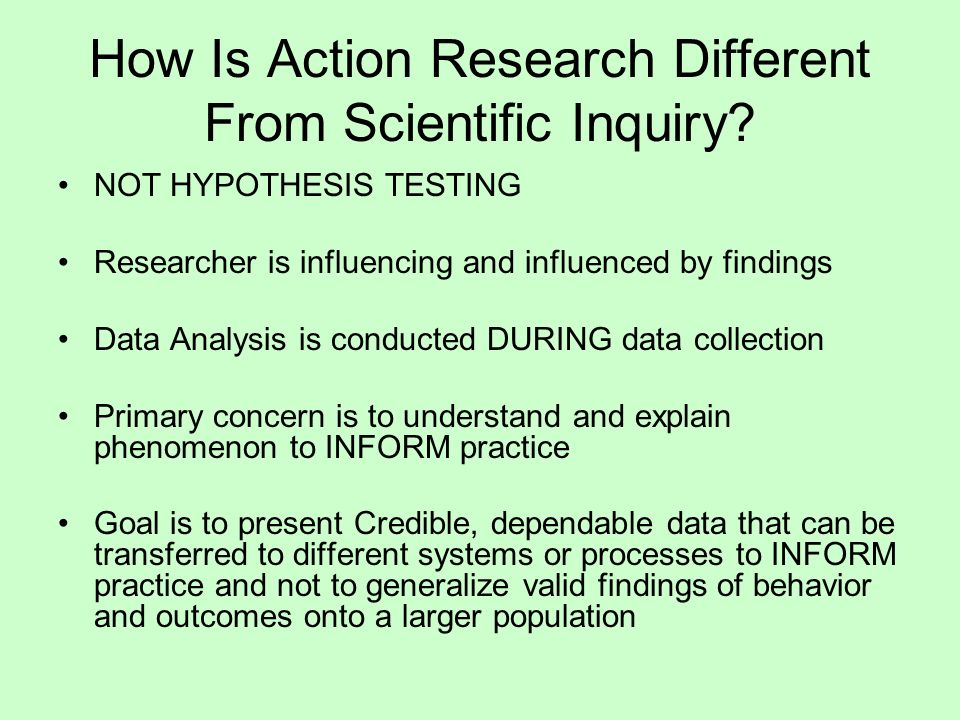 How Is Action Research Different From Scientific Inquiry?

• NOT HYPOTHESIS TESTING

• Researcher is influencing and influenced by findings

• Data Analysis is conducted DURING data collection

• Primary concern is to understand and explain phenomenon to INFORM practice

• Goal is to present Credible, dependable data that can be transferred to different systems or processes to INFORM practice and not to generalize valid findings of behavior and outcomes onto a larger population